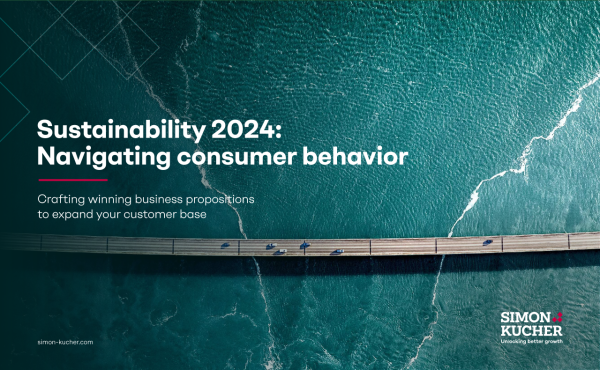 Sustainability 2024:
Navigating consumer behavior

Crafting winning business propositions to expand your customer base

simon-kucher.com

SIMON KUCHER
Unlocking better growth